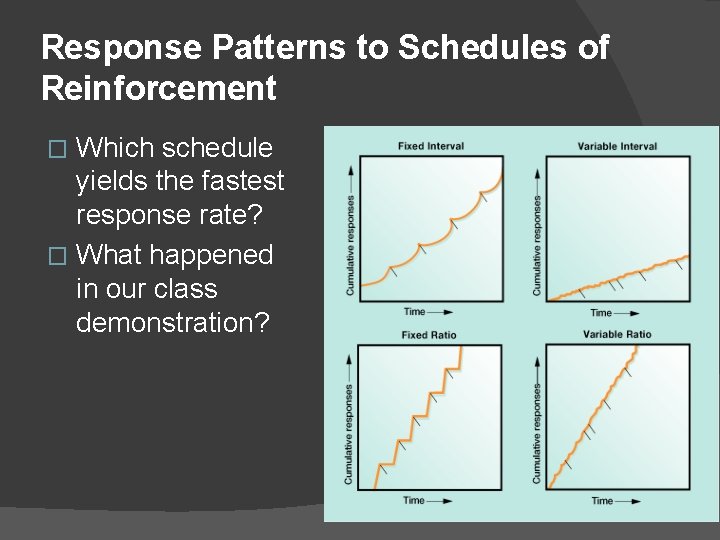 Response Patterns to Schedules of Reinforcement

□ Which schedule yields the fastest response rate?
□ What happened in our class demonstration?

Fixed Interval
Cumulative responses
Time

Variable Interval
Cumulative responses
Time

Fixed Ratio
Cumulative responses
Time

Variable Ratio
Cumulative responses
Time